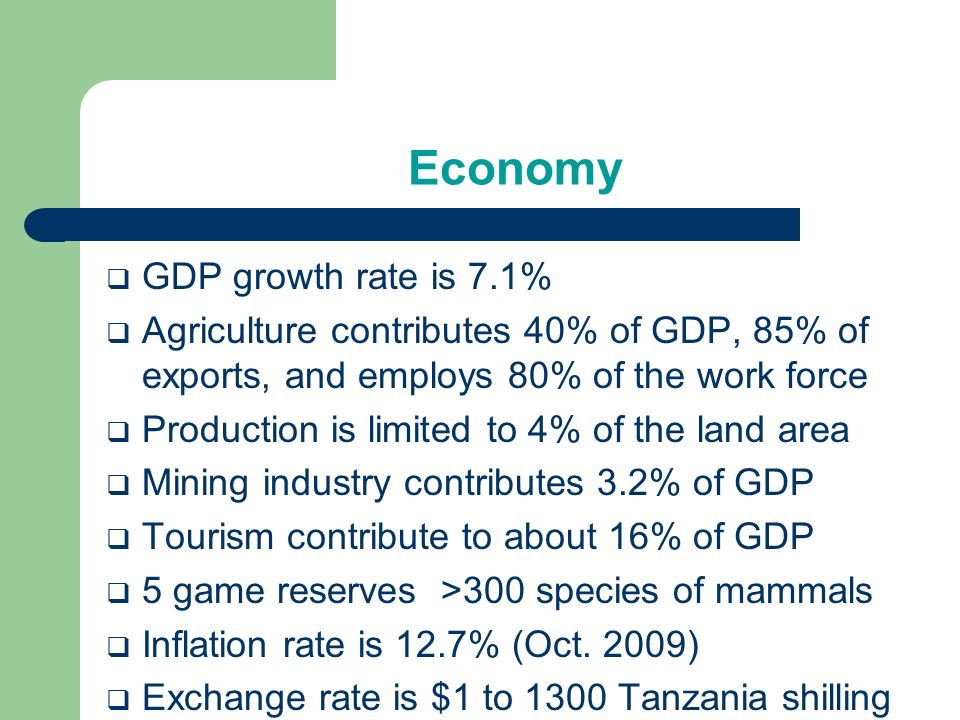 Economy

❑ GDP growth rate is 7.1%

❑ Agriculture contributes 40% of GDP, 85% of exports, and employs 80% of the work force

❑ Production is limited to 4% of the land area

❑ Mining industry contributes 3.2% of GDP

❑ Tourism contribute to about 16% of GDP

❑ 5 game reserves >300 species of mammals

❑ Inflation rate is 12.7% (Oct. 2009)

❑ Exchange rate is \$1 to 1300 Tanzania shilling